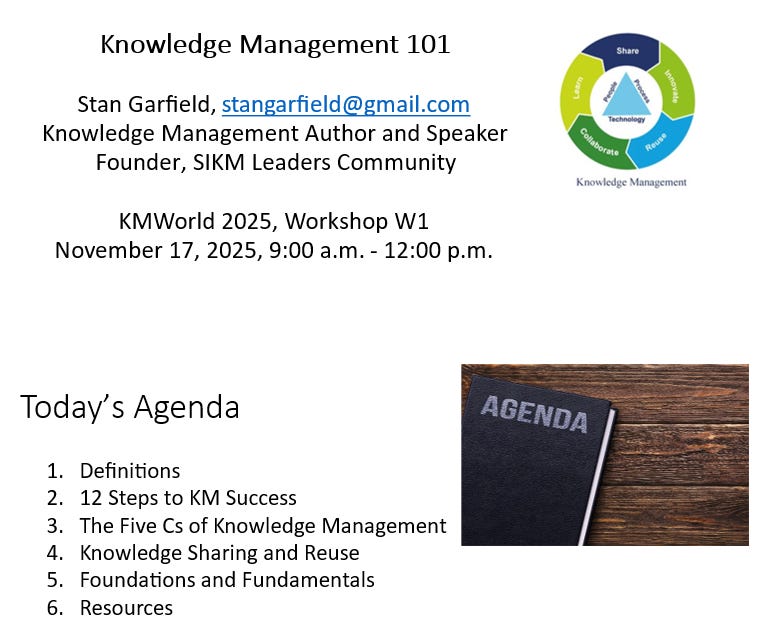 Knowledge Management 101

Stan Garfield, stangarfield@gmail.com
Knowledge Management Author and Speaker
Founder, SIKM Leaders Community

KMWorld 2025, Workshop W1
November 17, 2025, 9:00 a.m. - 12:00 p.m.

Share
Innovate
Reuse
Collaborate
Learn
People
Process
Technology
Knowledge Management

Today's Agenda

1. Definitions
2. 12 Steps to KM Success
3. The Five Cs of Knowledge Management
4. Knowledge Sharing and Reuse
5. Foundations and Fundamentals
6. Resources

AGENDA